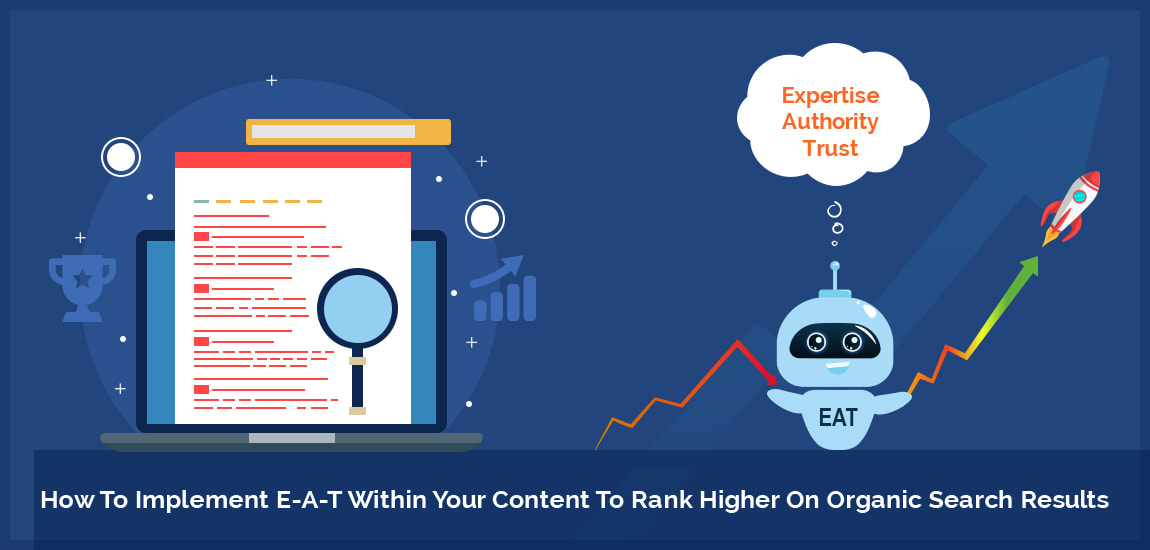 Expertise
Authority
Trust

EAT

How To Implement E-A-T Within Your Content To Rank Higher On Organic Search Results